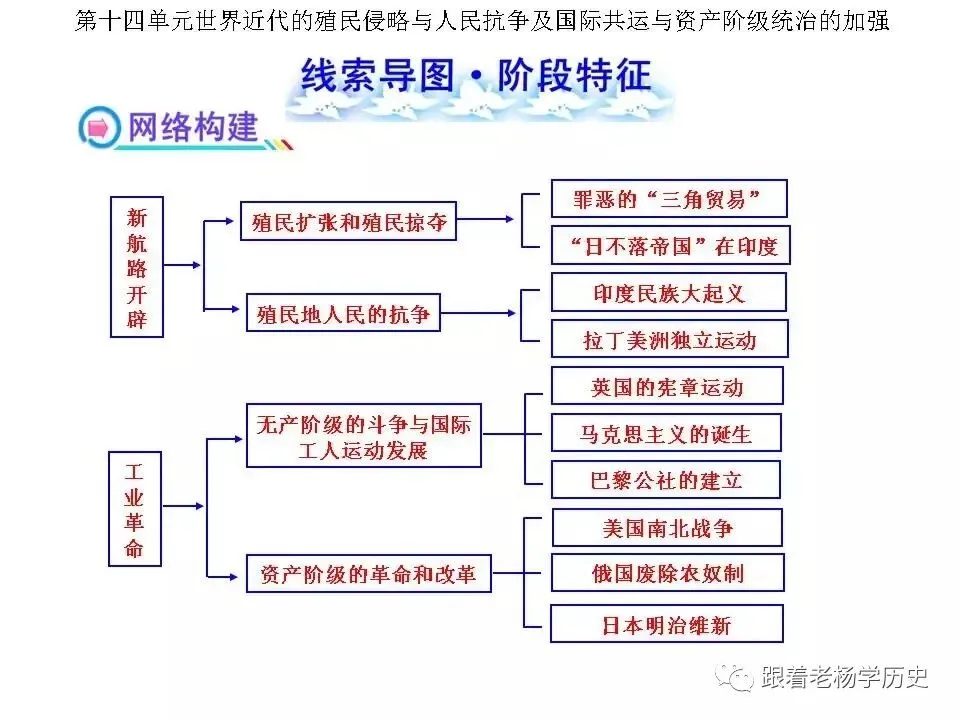 第十四单元世界近代的殖民侵略与人民抗争及国际共运与资产阶级统治的加强

线索导图·阶段特征

网络构建

新航路开辟

殖民扩张和殖民掠夺

罪恶的“三角贸易”

“日不落帝国”在印度

殖民地人民的抗争

印度民族大起义

拉丁美洲独立运动

工业革命

无产阶级的斗争与国际工人运动发展

英国的宪章运动

马克思主义的诞生

巴黎公社的建立

资产阶级的革命和改革

美国南北战争

俄国废除农奴制

日本明治维新

跟着老杨学历史